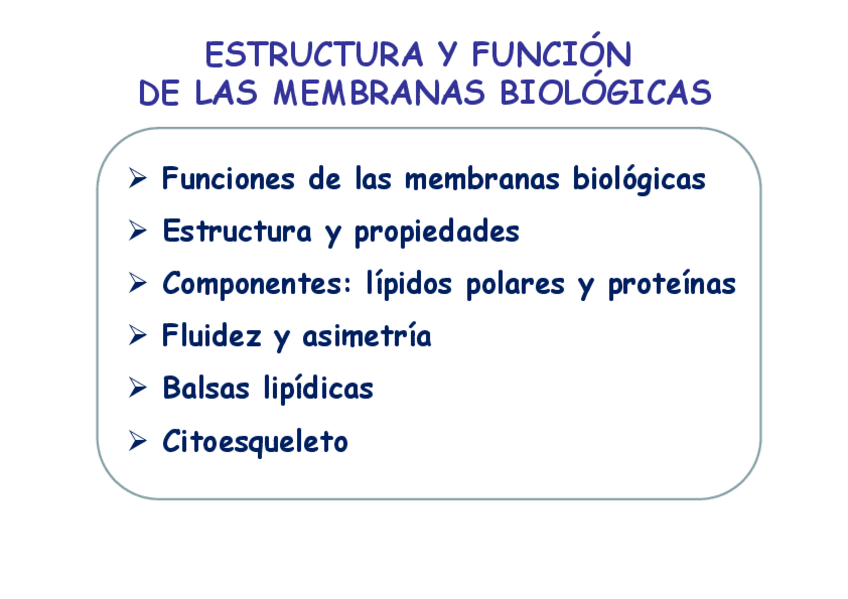 ESTRUCTURA Y FUNCIÓN
DE LAS MEMBRANAS BIOLÓGICAS

➢ Funciones de las membranas biológicas
➢ Estructura y propiedades
➢ Componentes: lípidos polares y proteínas
➢ Fluidez y asimetría
➢ Balsas lipídicas
➢ Citoesqueleto